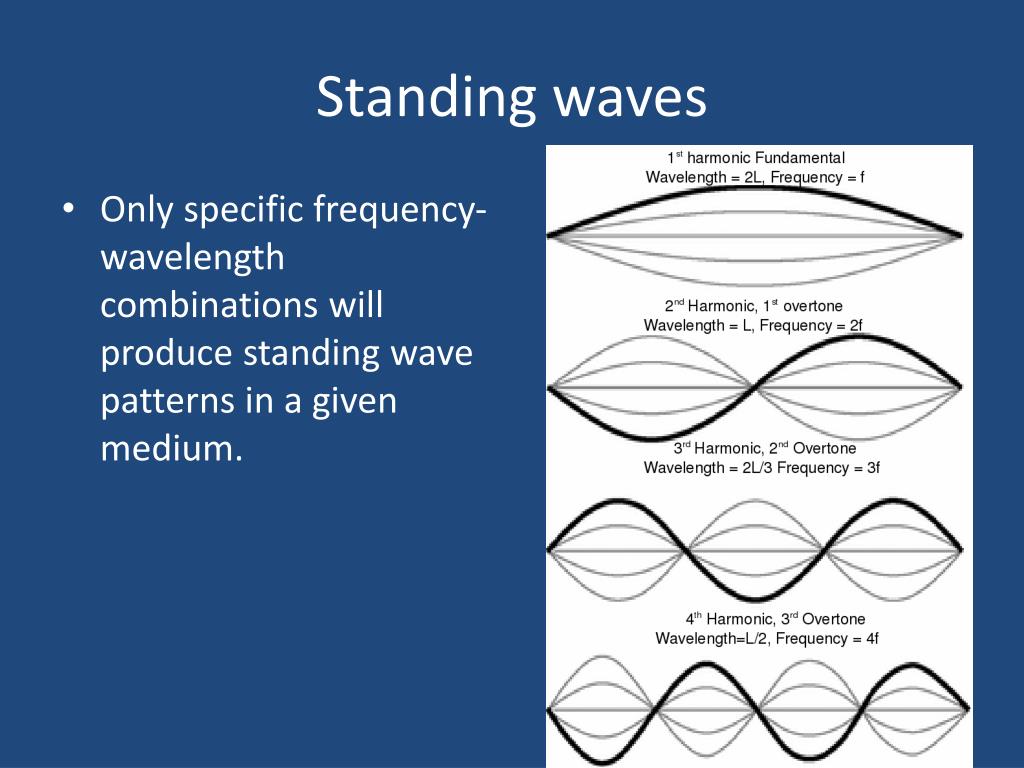 Standing waves

• Only specific frequency-wavelength combinations will produce standing wave patterns in a given medium.

1$^{st}$ harmonic Fundamental
Wavelength = 2L, Frequency = f

2$^{nd}$ Harmonic, 1$^{st}$ overtone
Wavelength = L, Frequency = 2f

3$^{rd}$ Harmonic, 2$^{nd}$ Overtone
Wavelength = 2L/3 Frequency = 3f

4$^{th}$ Harmonic, 3$^{rd}$ Overtone
Wavelength=L/2, Frequency = 4f